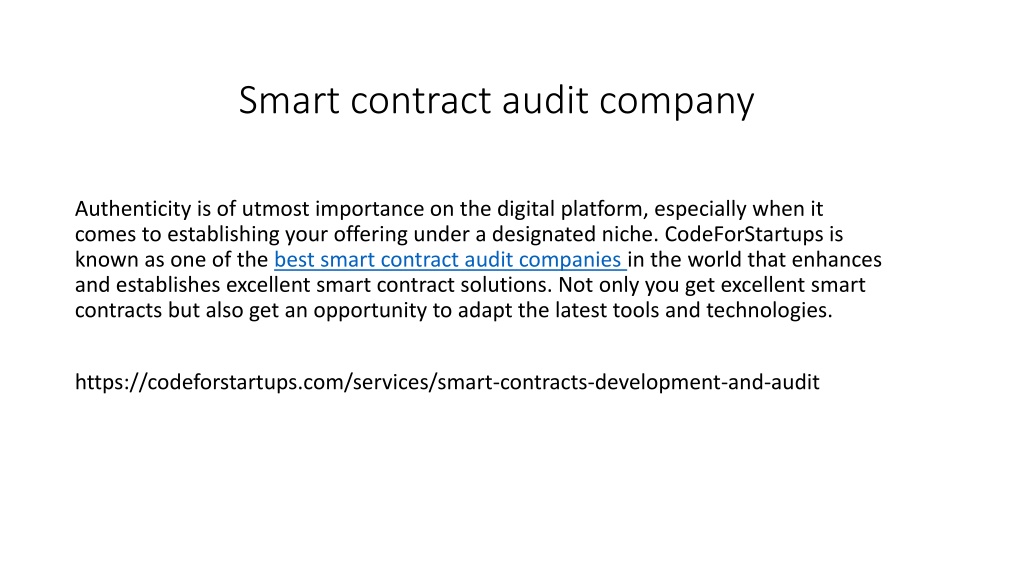 Smart contract audit company

Authenticity is of utmost importance on the digital platform, especially when it comes to establishing your offering under a designated niche. CodeForStartups is known as one of the best smart contract audit companies in the world that enhances and establishes excellent smart contract solutions. Not only you get excellent smart contracts but also get an opportunity to adapt the latest tools and technologies.

https://codeforstartups.com/services/smart-contracts-development-and-audit